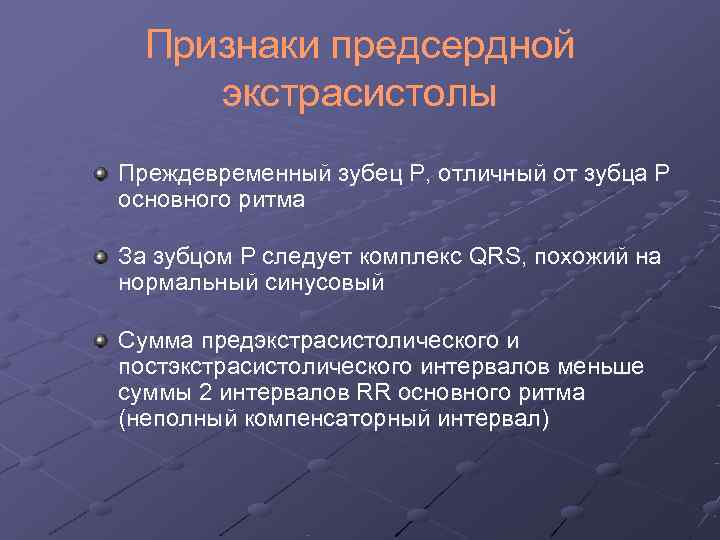 Признаки предсердной экстрасистолы

Преждевременный зубец P, отличный от зубца P основного ритма

За зубцом P следует комплекс QRS, похожий на нормальный синусовый

Сумма предэкстрасистолического и постэкстрасистолического интервалов меньше суммы 2 интервалов RR основного ритма (неполный компенсаторный интервал)